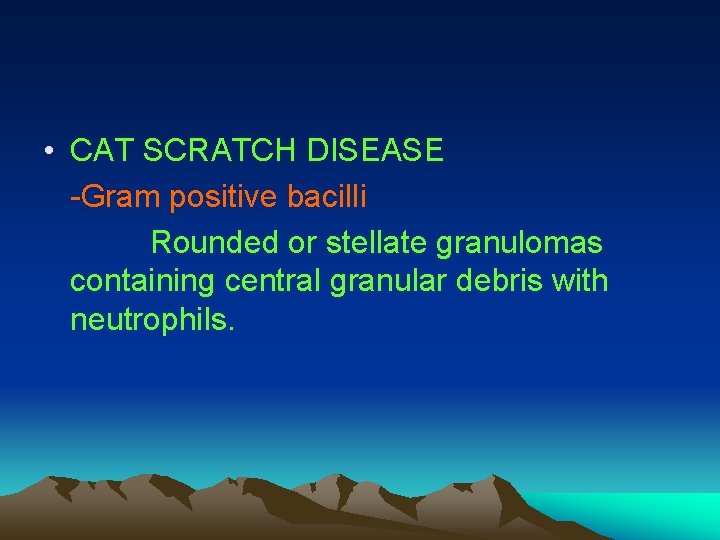 • CAT SCRATCH DISEASE

-Gram positive bacilli

Rounded or stellate granulomas containing central granular debris with neutrophils.